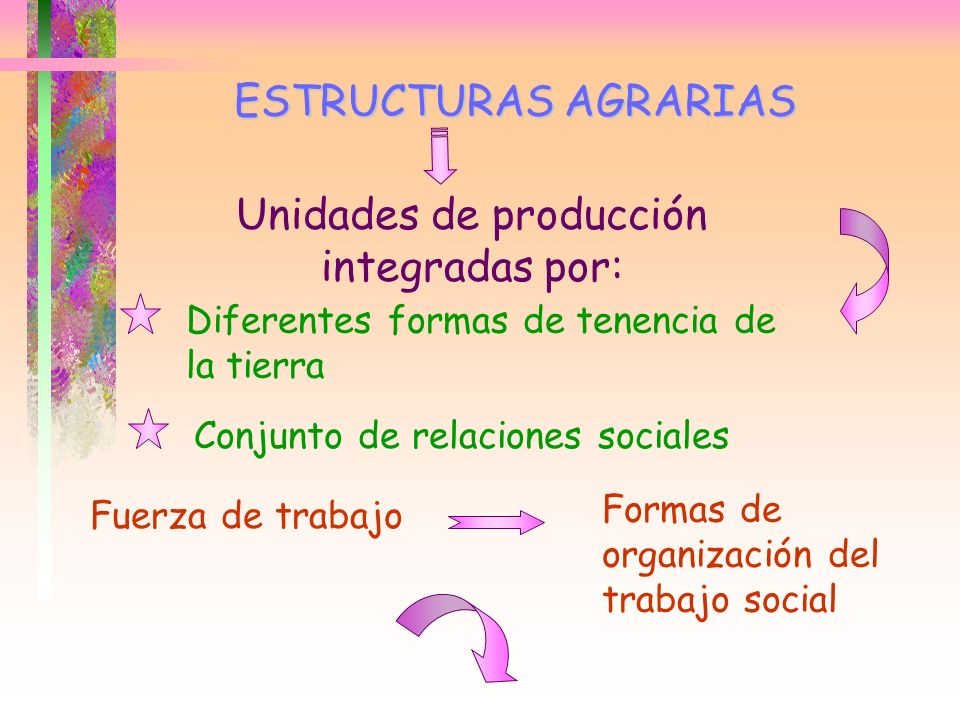 ESTRUCTURAS AGRARIAS

Unidades de producción integradas por:

Diferentes formas de tenencia de la tierra

Conjunto de relaciones sociales

Fuerza de trabajo

Formas de organización del trabajo social